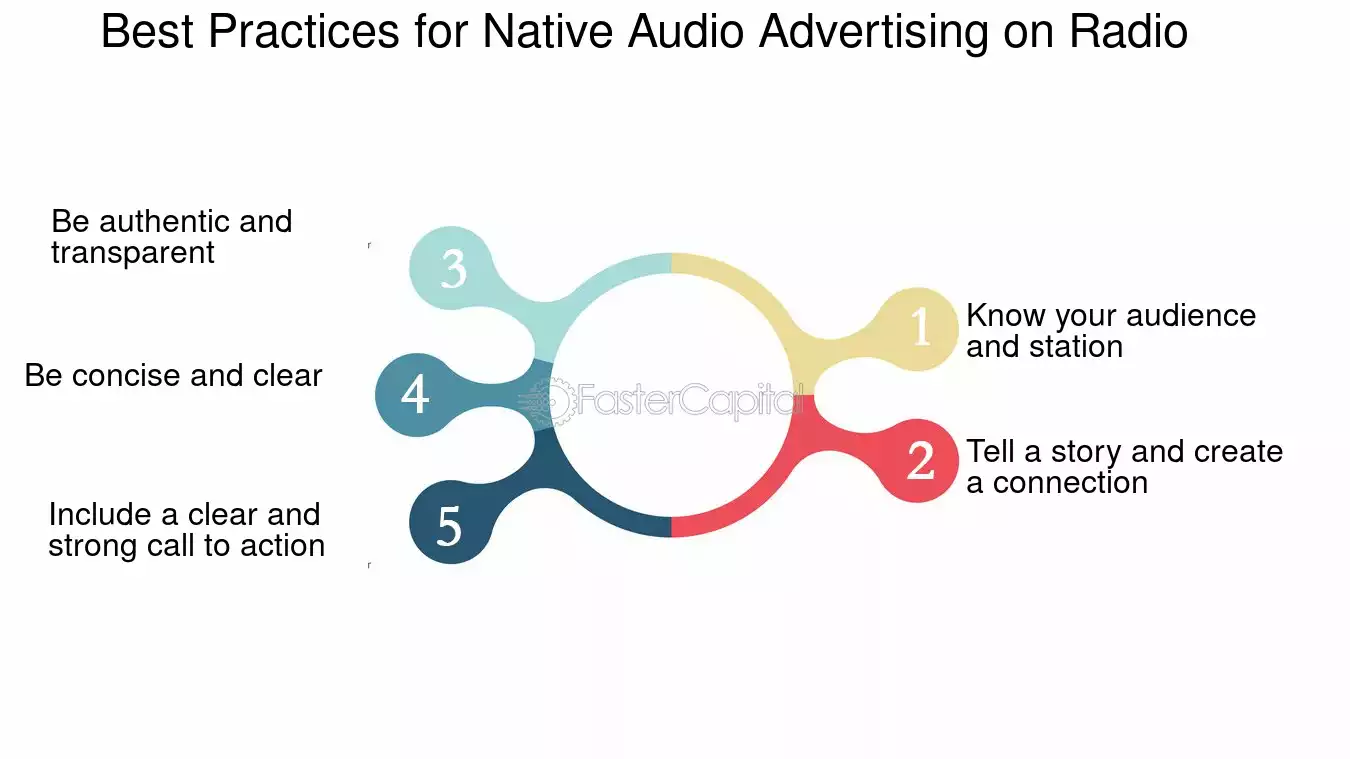 Best Practices for Native Audio Advertising on Radio

1 Know your audience and station

2 Tell a story and create a connection

3 Be authentic and transparent

4 Be concise and clear

5 Include a clear and strong call to action

FasterCapital